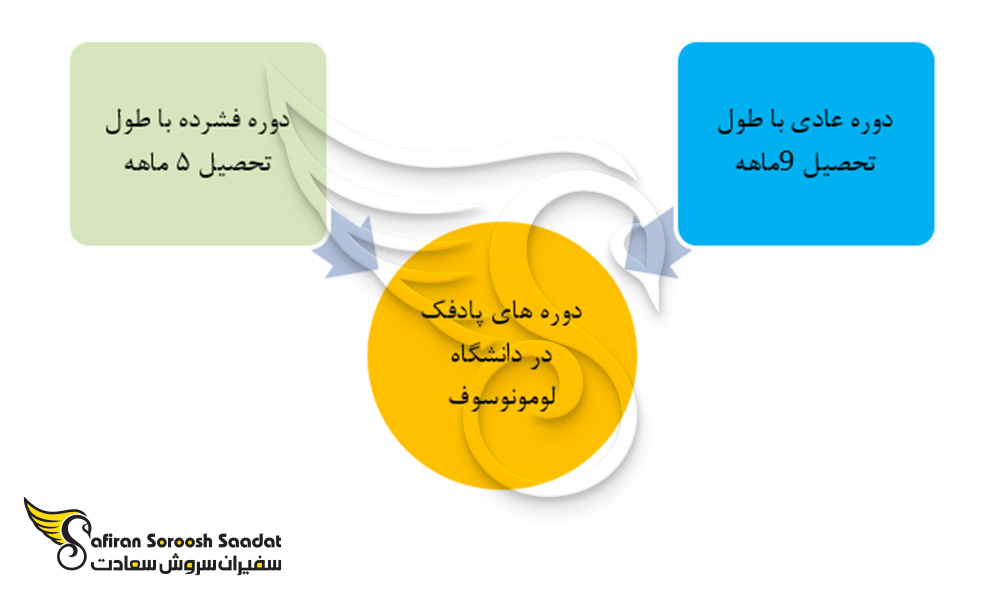 دوره عادی با طول تحصیل 9ماهه

دوره فشرده با طول تحصیل ۵ ماهه

دوره های پادفک در دانشگاه لومونوسوف

Safiran Soroosh Saadat
سفیران سروش سعادت